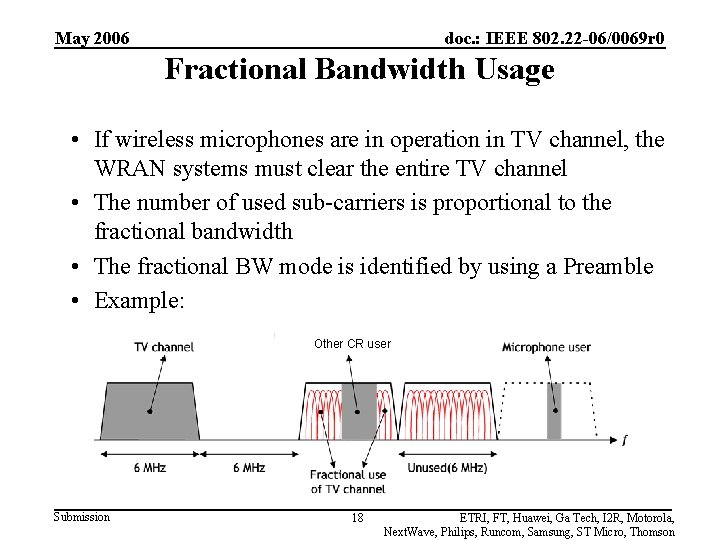 May 2006

doc.: IEEE 802.22-06/0069r0

Fractional Bandwidth Usage

• If wireless microphones are in operation in TV channel, the WRAN systems must clear the entire TV channel
• The number of used sub-carriers is proportional to the fractional bandwidth
• The fractional BW mode is identified by using a Preamble
• Example:

TV channel
Other CR user
Microphone user
f
6 MHz
6 MHz
Fractional use of TV channel
Unused(6 MHz)

Submission

18

ETRI, FT, Huawei, Ga Tech, I2R, Motorola, NextWave, Philips, Runcom, Samsung, ST Micro, Thomson